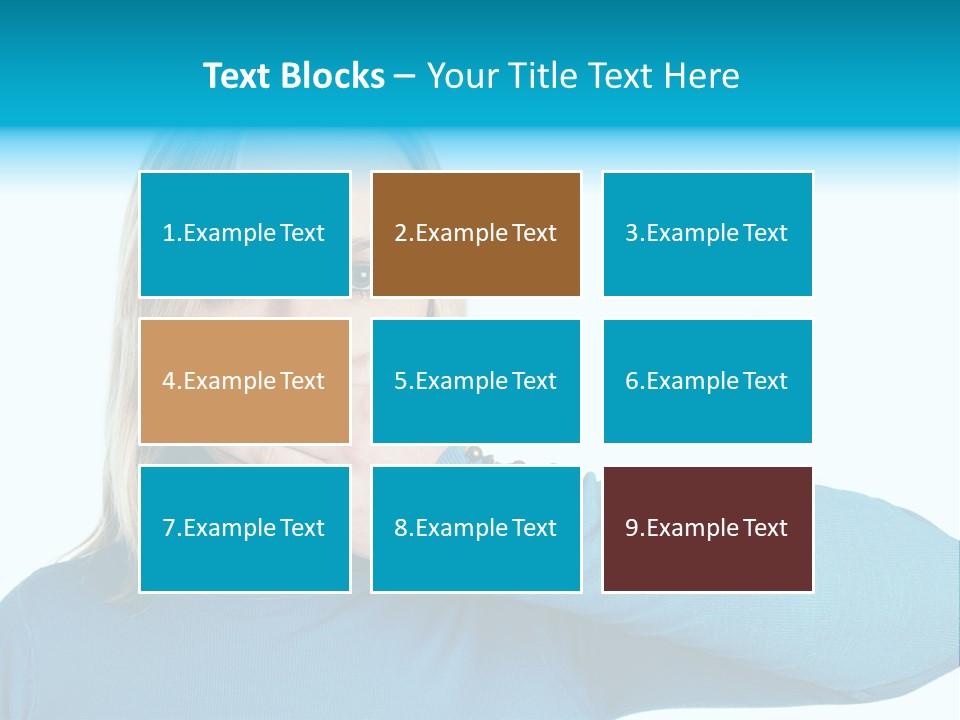 Text Blocks – Your Title Text Here

1.Example Text

2.Example Text

3.Example Text

4.Example Text

5.Example Text

6.Example Text

7.Example Text

8.Example Text

9.Example Text